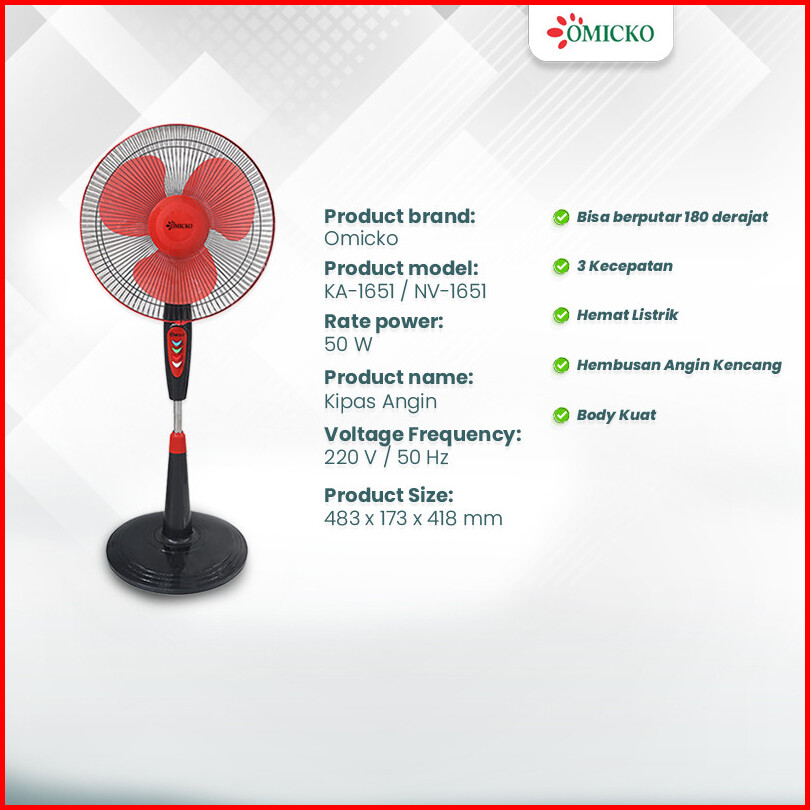 OMICKO

OMICKO

Product brand:
Omicko

Product model:
KA-1651 / NV-1651

Rate power:
50 W

Product name:
Kipas Angin

Voltage Frequency:
220 V / 50 Hz

Product Size:
483 x 173 x 418 mm

Bisa berputar 180 derajat

3 Kecepatan

Hemat Listrik

Hembusan Angin Kencang

Body Kuat